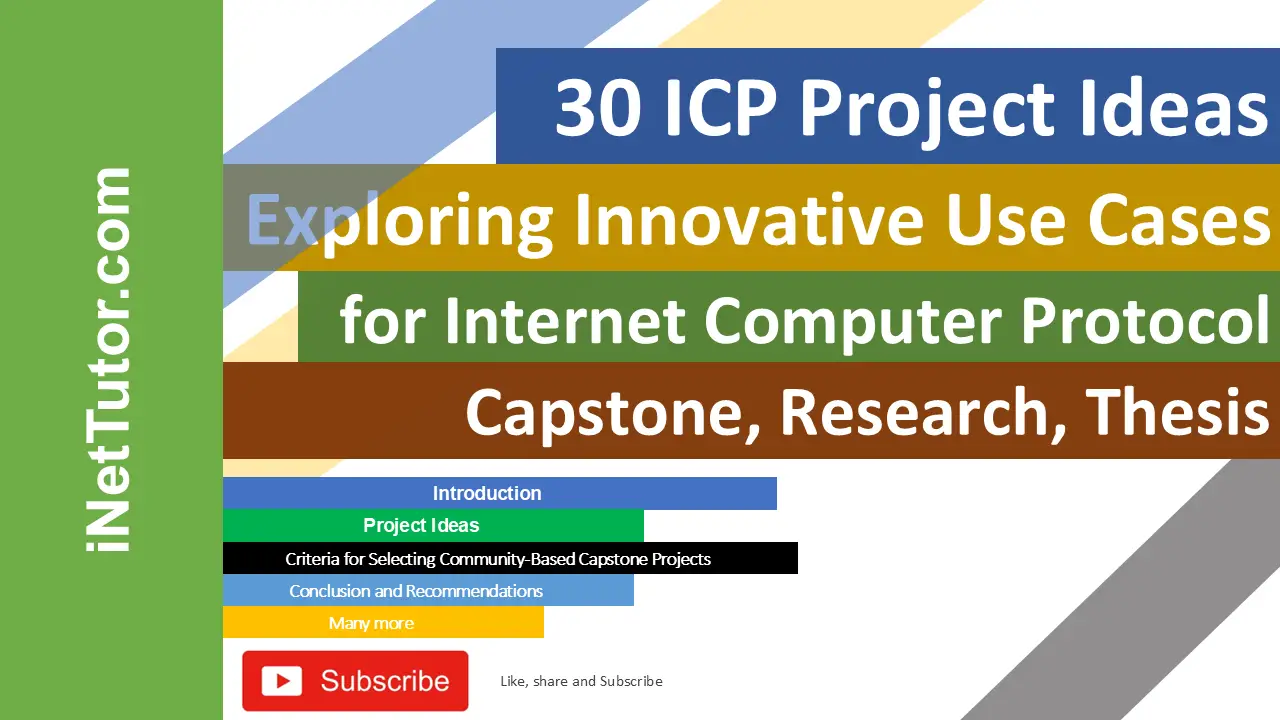 iNetTutor.com

30 ICP Project Ideas

Exploring Innovative Use Cases

for Internet Computer Protocol

Capstone, Research, Thesis

Introduction

Project Ideas

Criteria for Selecting Community-Based Capstone Projects

Conclusion and Recommendations

Many more

Subscribe

Like, share and Subscribe